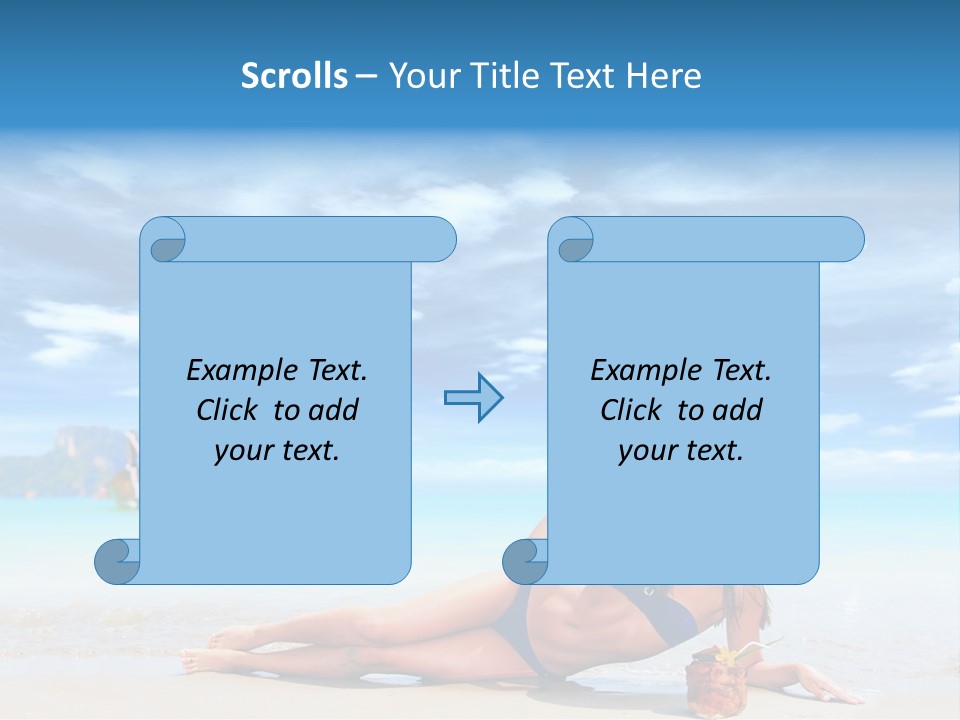 Scrolls – Your Title Text Here

Example Text. Click to add your text.

Example Text. Click to add your text.